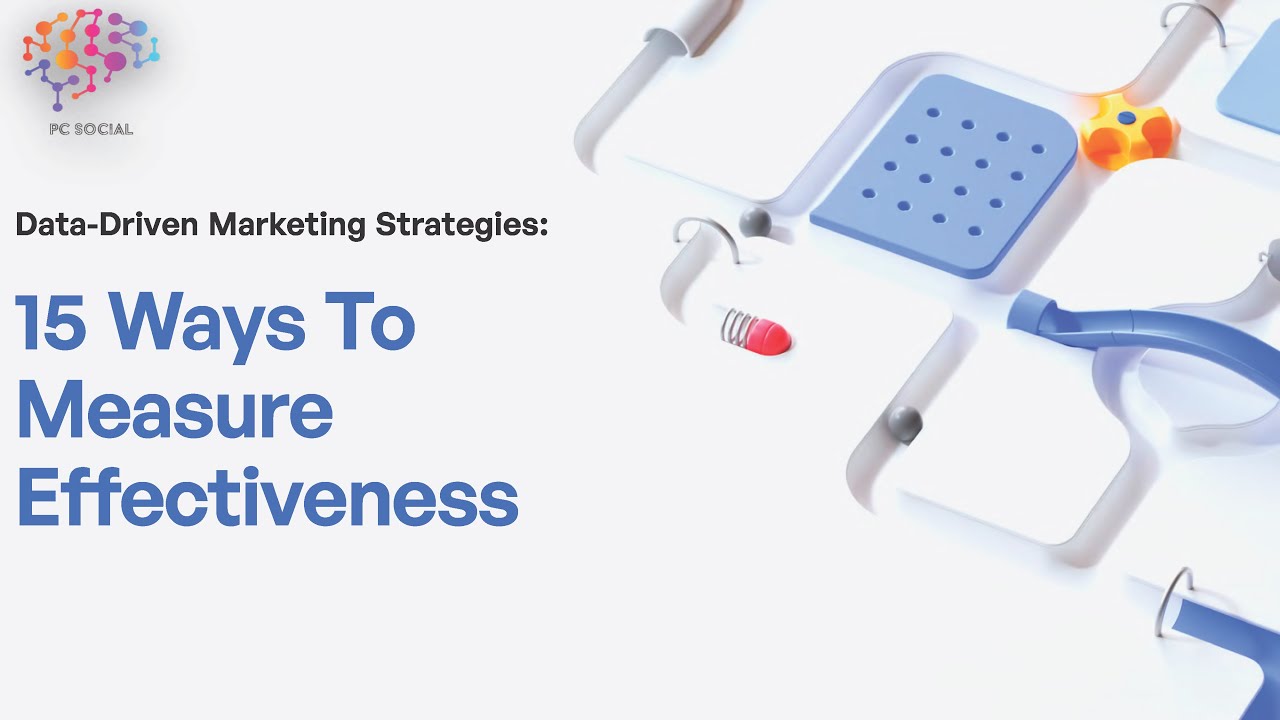 PC SOCIAL

Data-Driven Marketing Strategies:

15 Ways To Measure Effectiveness